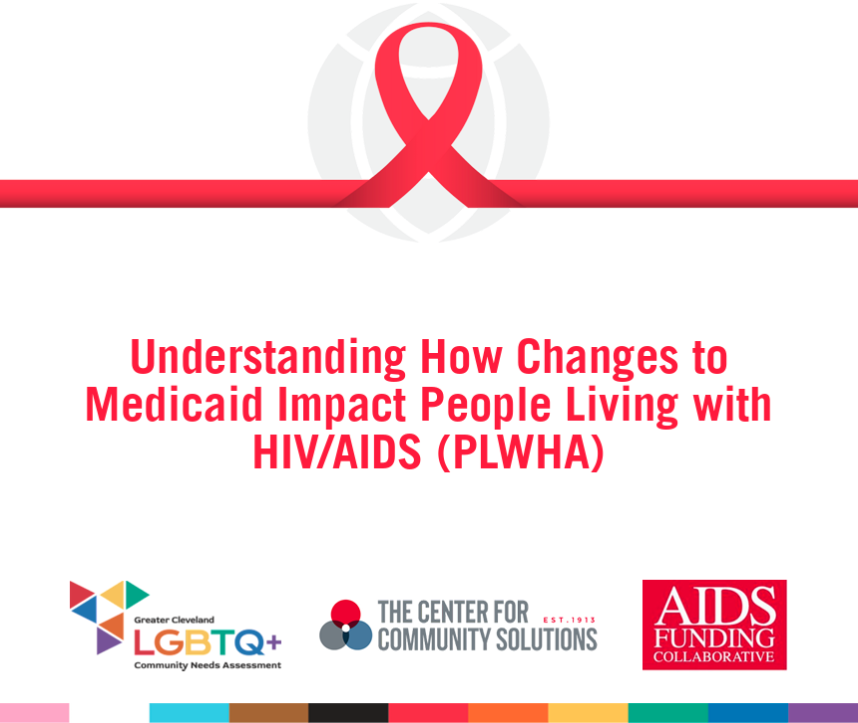 Understanding How Changes to Medicaid Impact People Living with HIV/AIDS (PLWHA)

Greater Cleveland
LGBTQ+
Community Needs Assessment

THE CENTER FOR COMMUNITY SOLUTIONS EST. 1913

AIDS FUNDING COLLABORATIVE